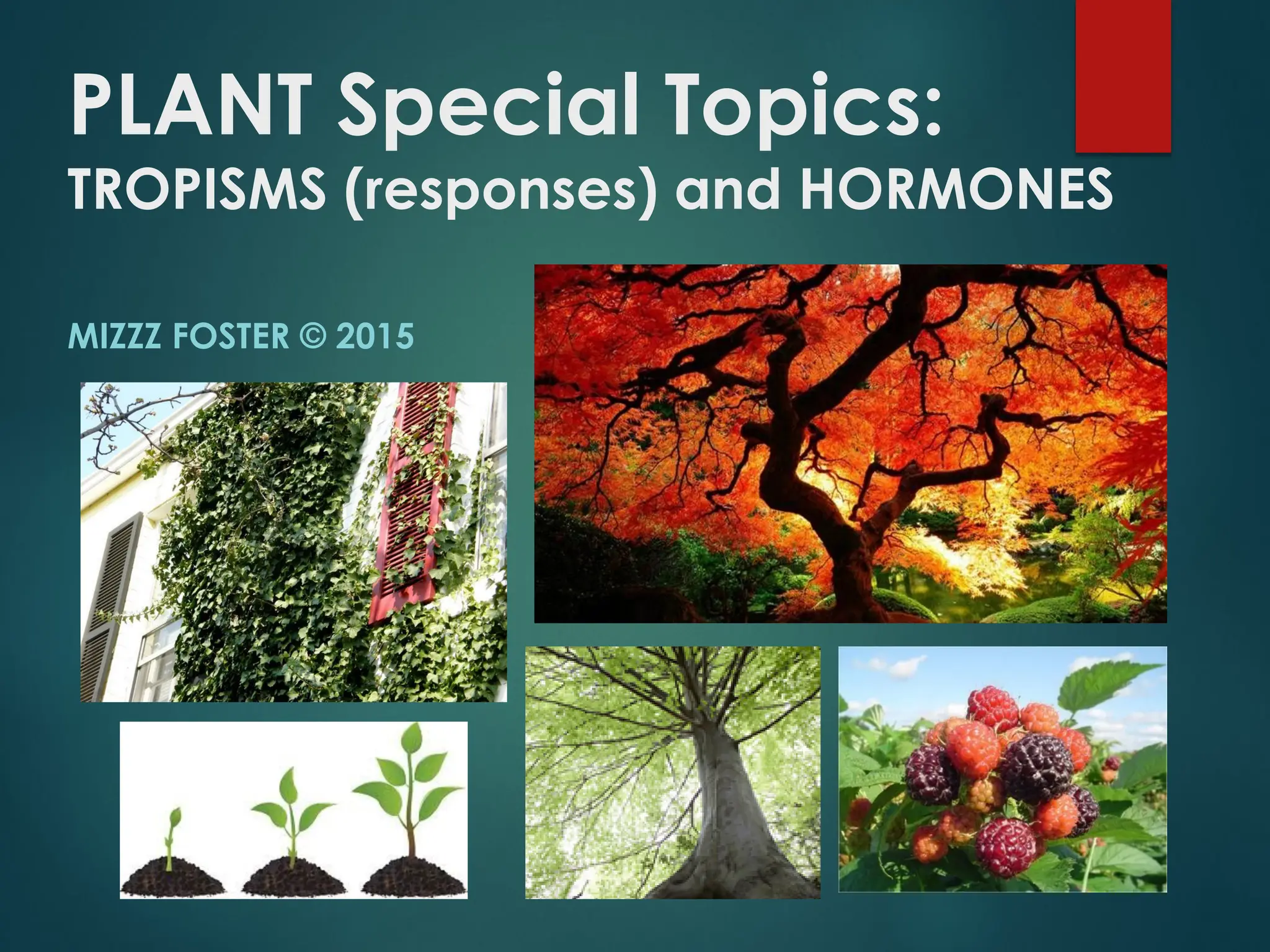 PLANT Special Topics:
TROPISMS (responses) and HORMONES

MIZZZ FOSTER © 2015